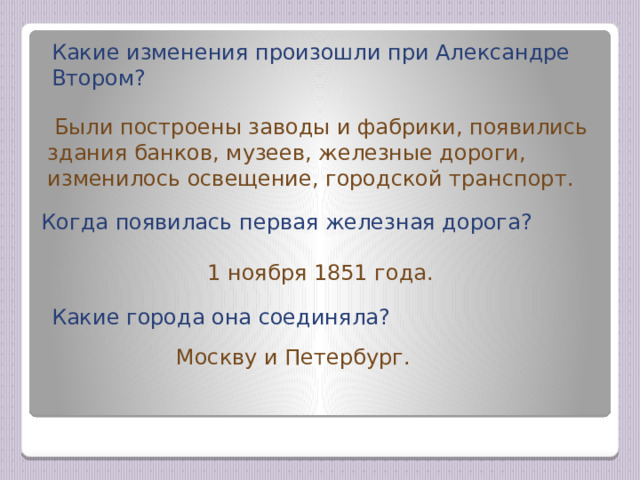 Какие изменения произошли при Александре Втором?

Были построены заводы и фабрики, появились здания банков, музеев, железные дороги, изменилось освещение, городской транспорт.

Когда появилась первая железная дорога?

1 ноября 1851 года.

Какие города она соединяла?

Москву и Петербург.